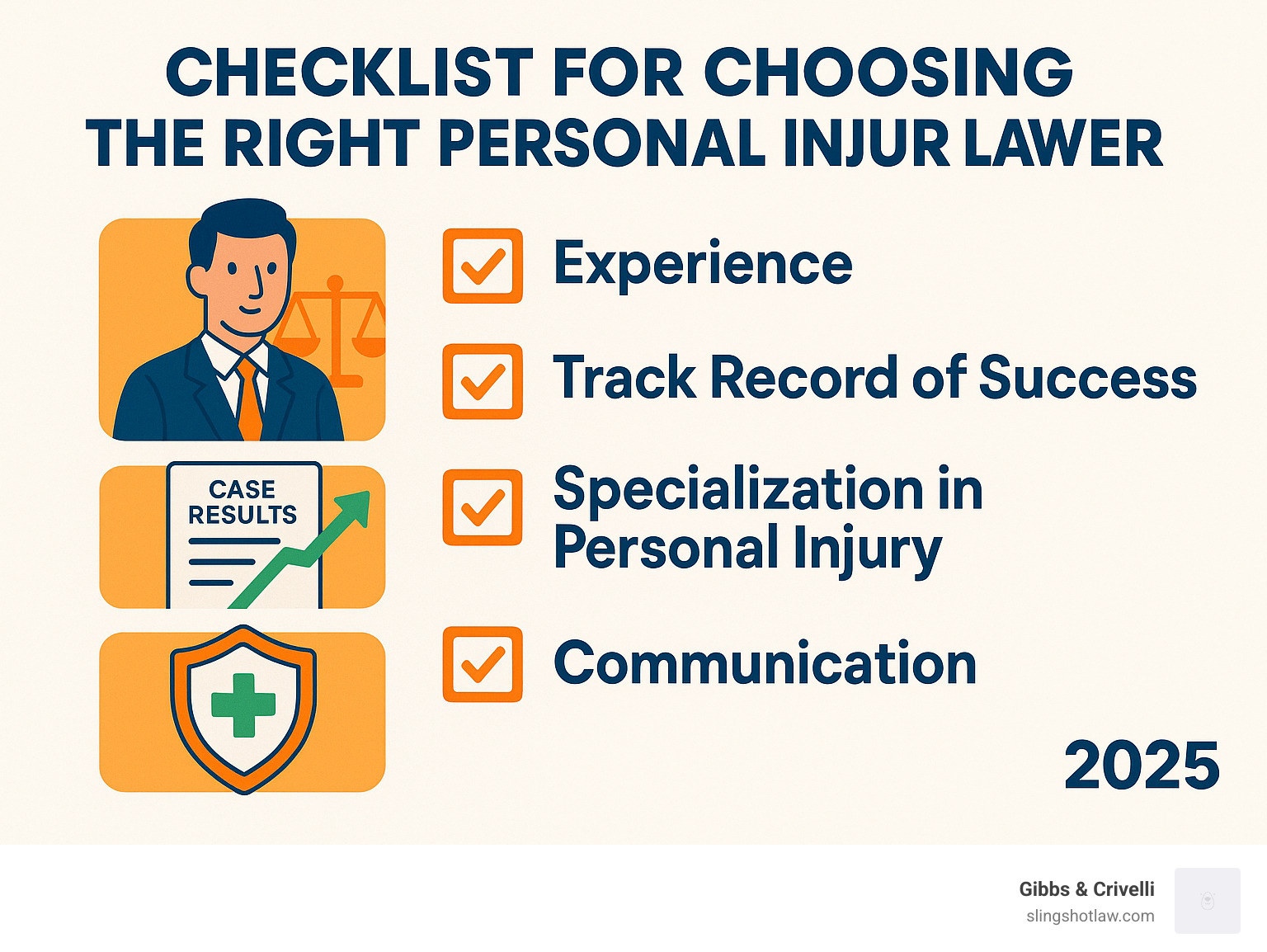 CHECKLIST FOR CHOOSING THE RIGHT PERSONAL INJUR LAWER

CASE RESULTS

Experience

Track Record of Success

Specialization in Personal Injury

Communication

2025

Gibbs & Crivelli
slingshotlaw.com